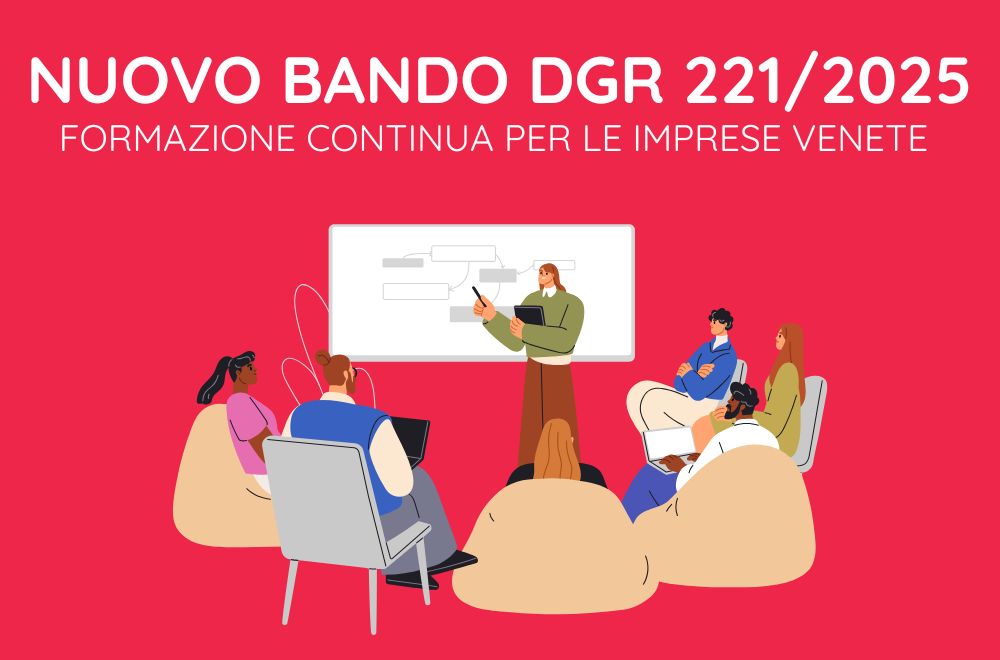 NUOVO BANDO DGR 221/2025
FORMAZIONE CONTINUA PER LE IMPRESE VENETE